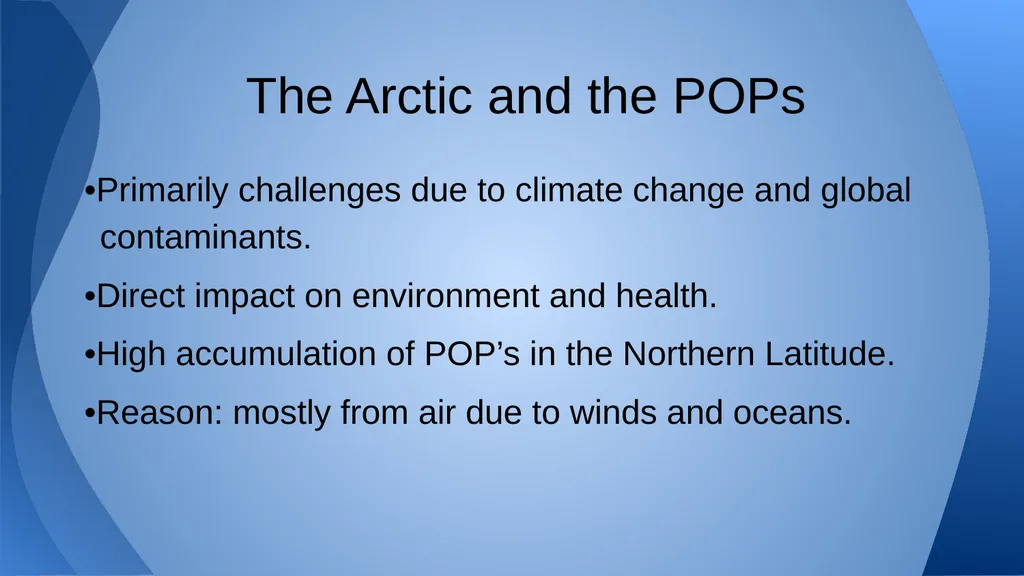 The Arctic and the POPs

•Primarily challenges due to climate change and global contaminants.

•Direct impact on environment and health.

•High accumulation of POP’s in the Northern Latitude.

•Reason: mostly from air due to winds and oceans.